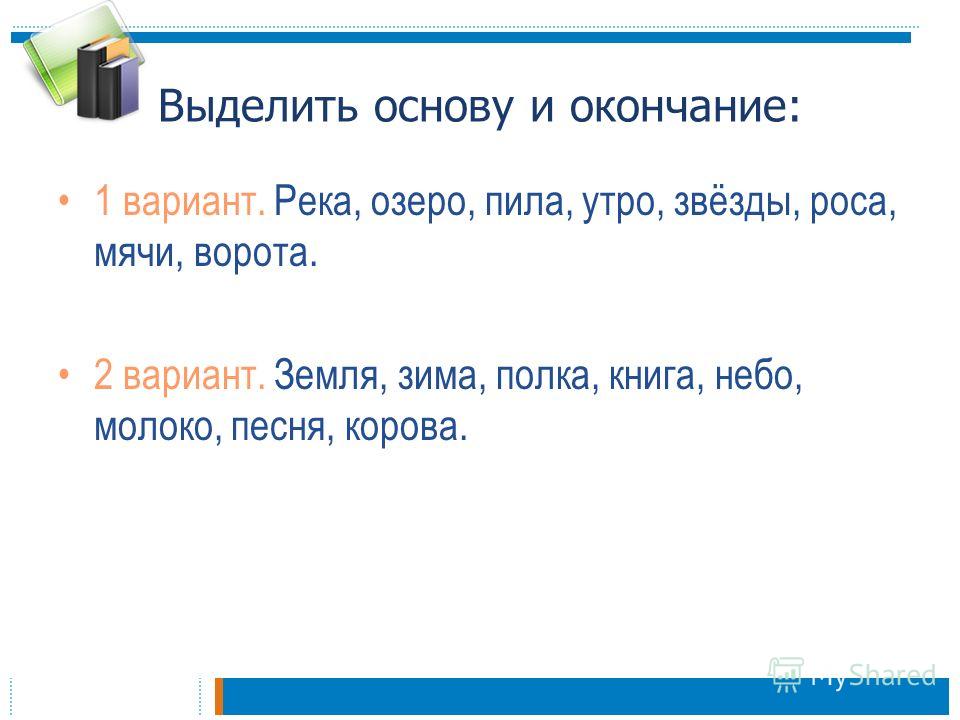 Выделить основу и окончание:

• 1 вариант. Река, озеро, пила, утро, звёзды, роса, мячи, ворота.

• 2 вариант. Земля, зима, полка, книга, небо, молоко, песня, корова.

MyShared